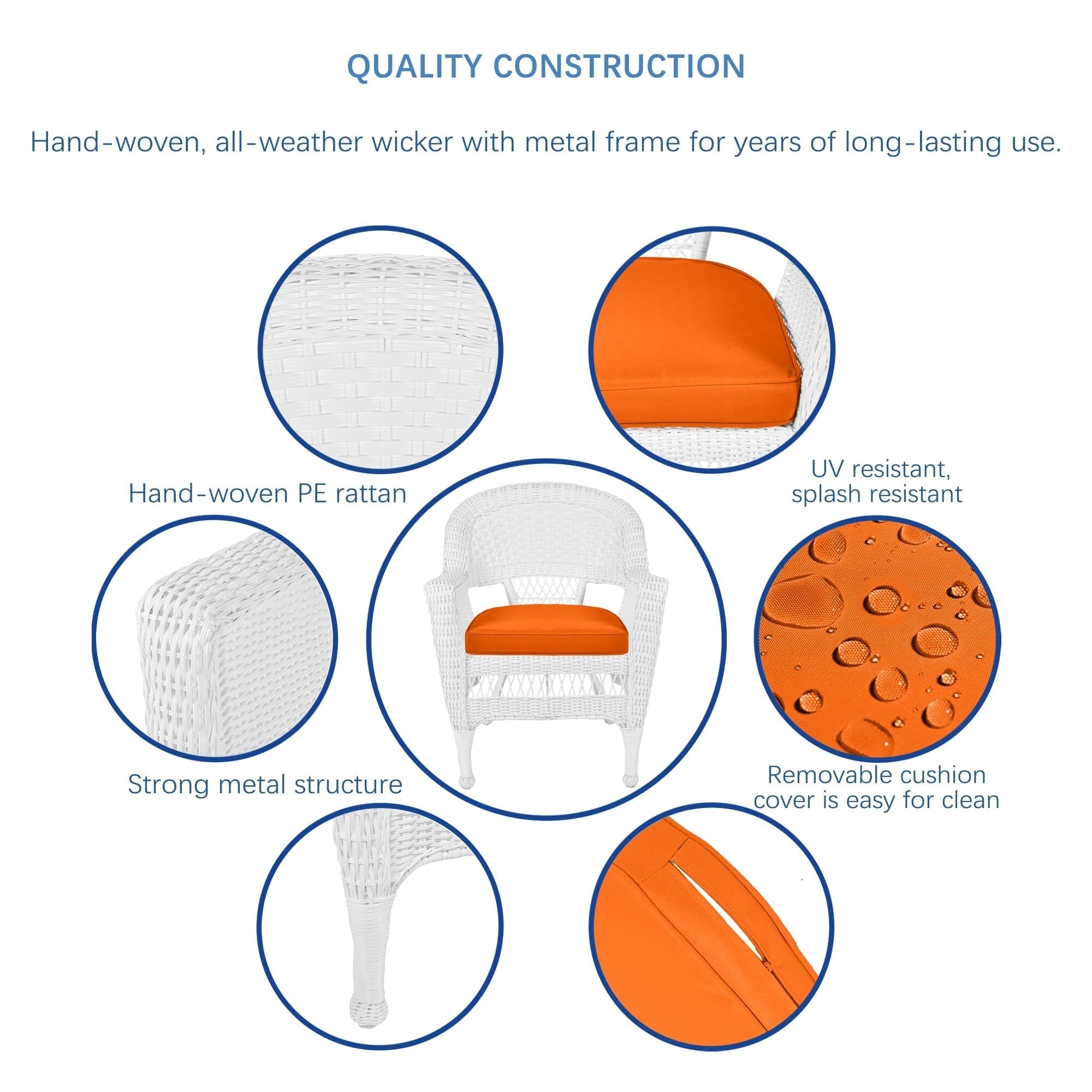 QUALITY CONSTRUCTION

Hand-woven, all-weather wicker with metal frame for years of long-lasting use.

Hand-woven PE rattan

UV resistant, splash resistant

Strong metal structure

Removable cushion cover is easy for clean